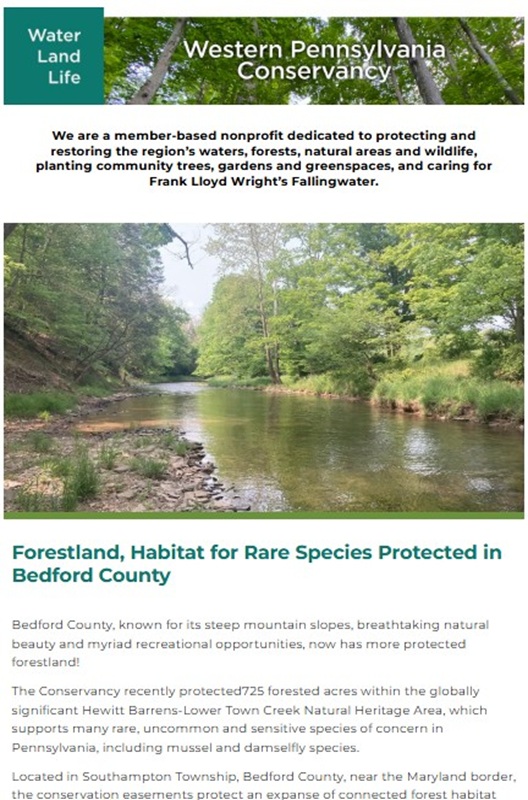 Water
Land
Life

Western Pennsylvania Conservancy

We are a member-based nonprofit dedicated to protecting and restoring the region's waters, forests, natural areas and wildlife, planting community trees, gardens and greenspaces, and caring for Frank Lloyd Wright's Fallingwater.

Forestland, Habitat for Rare Species Protected in Bedford County

Bedford County, known for its steep mountain slopes, breathtaking natural beauty and myriad recreational opportunities, now has more protected forestland!

The Conservancy recently protected725 forested acres within the globally significant Hewitt Barrens-Lower Town Creek Natural Heritage Area, which supports many rare, uncommon and sensitive species of concern in Pennsylvania, including mussel and damselfly species.

Located in Southampton Township, Bedford County, near the Maryland border, the conservation easements protect an expanse of connected forest habitat